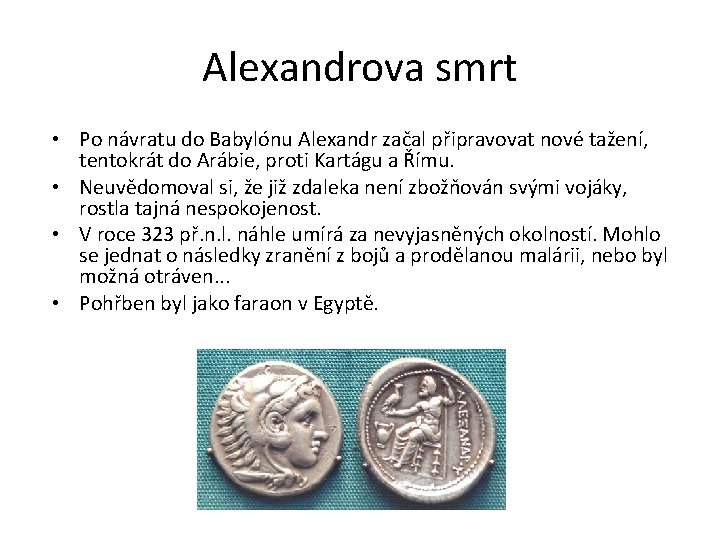 Alexandrova smrt

• Po návratu do Babylónu Alexandr začal připravovat nové tažení, tentokrát do Arábie, proti Kartágu a Římu.
• Neuvědomoval si, že již zdaleka není zbožňován svými vojáky, rostla tajná nespokojenost.
• V roce 323 př.n.l. náhle umírá za nevyjasněných okolností. Mohlo se jednat o následky zranění z bojů a prodělanou malárii, nebo byl možná otráven...
• Pohřben byl jako faraon v Egyptě.

ΑΛΕΞΑΝΔΡΟΥ